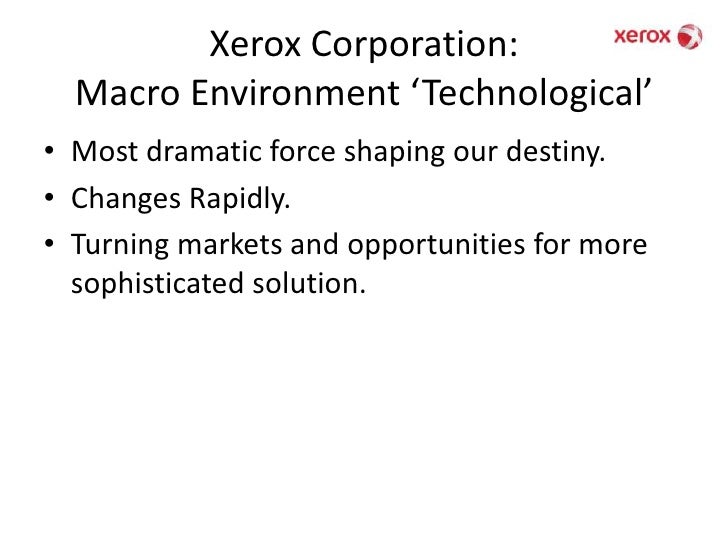 Xerox Corporation:
Macro Environment ‘Technological’

xerox

• Most dramatic force shaping our destiny.
• Changes Rapidly.
• Turning markets and opportunities for more sophisticated solution.